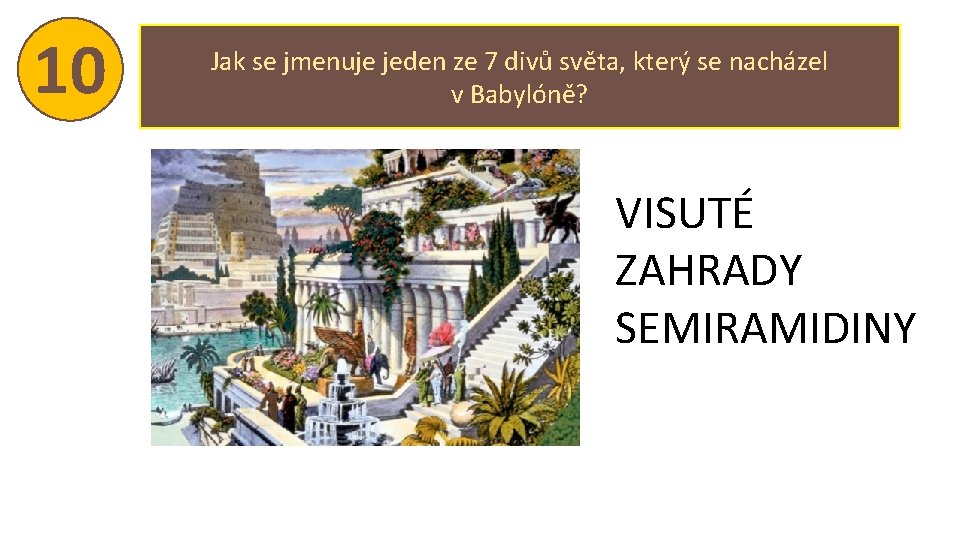 10

Jak se jmenuje jeden ze 7 divů světa, který se nacházel v Babylóně?

VISUTÉ ZAHRADY SEMIRAMIDINY